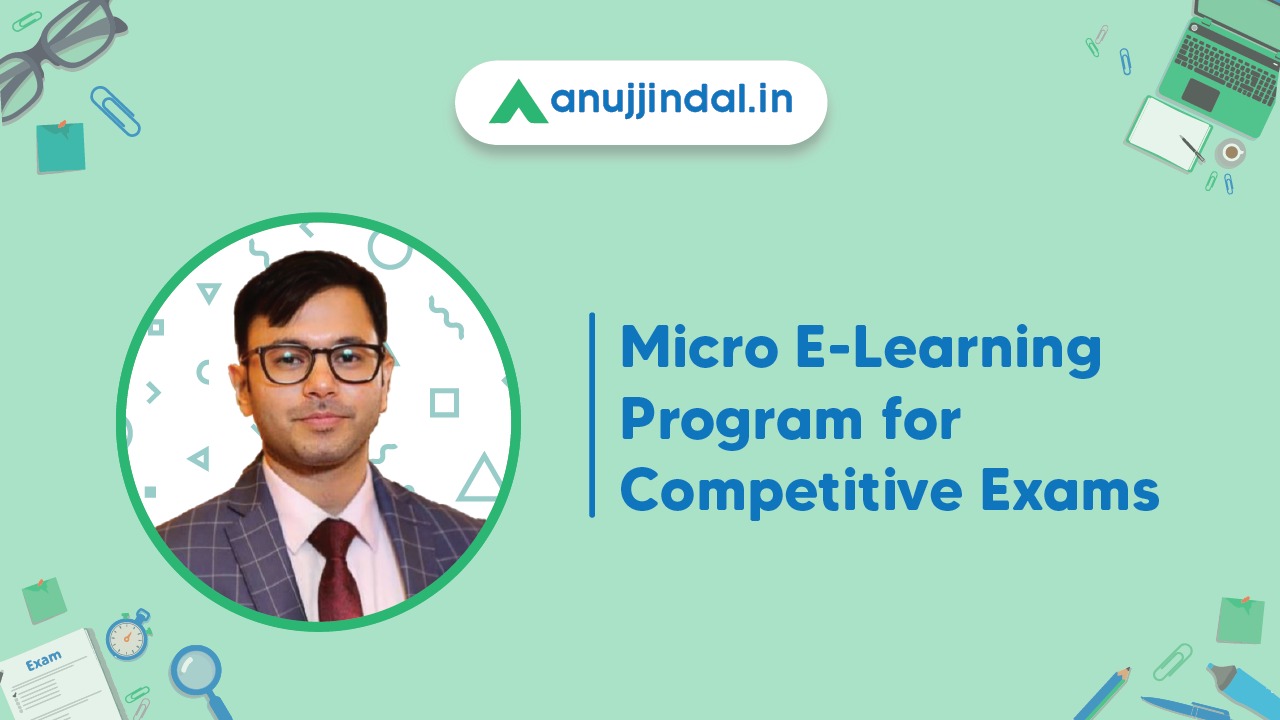 anujjindal.in

Micro E-Learning Program for Competitive Exams

Exam